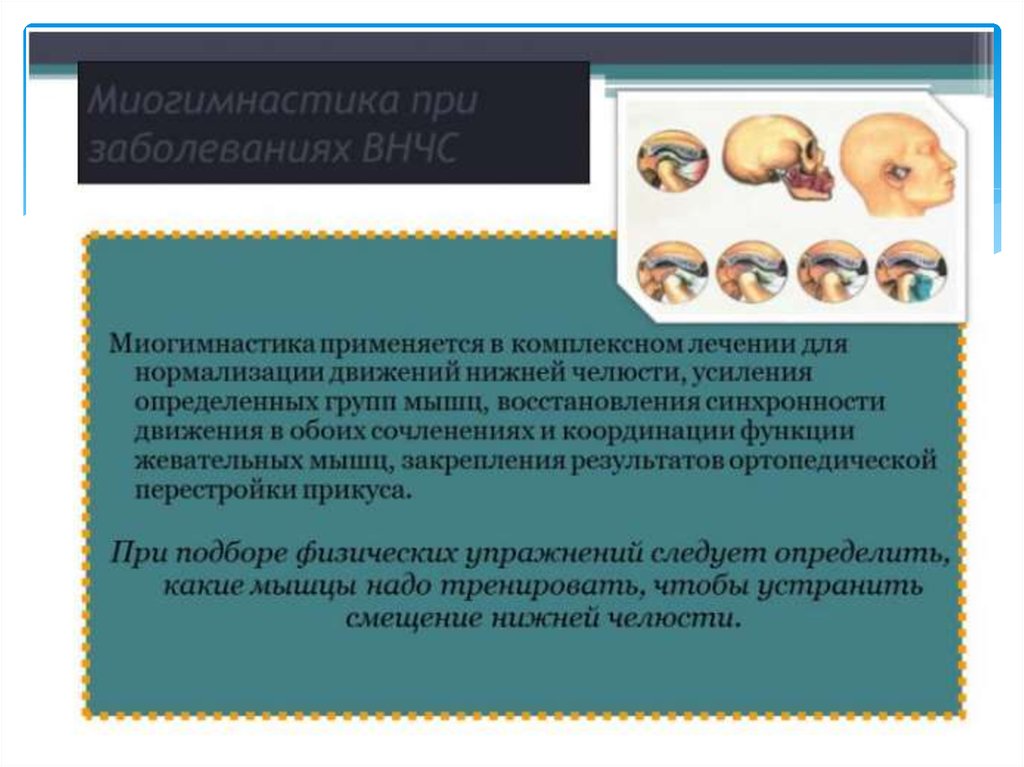 Миогимнастика при заболеваниях ВНЧС

Миогимнастика применяется в комплексном лечении для нормализации движений нижней челюсти, усиления определенных групп мышц, восстановления синхронности движения в обоих сочленениях и координации функции жевательных мышц, закрепления результатов ортопедической перестройки прикуса.

При подборе физических упражнений следует определить, какие мышцы надо тренировать, чтобы устранить смещение нижней челюсти.